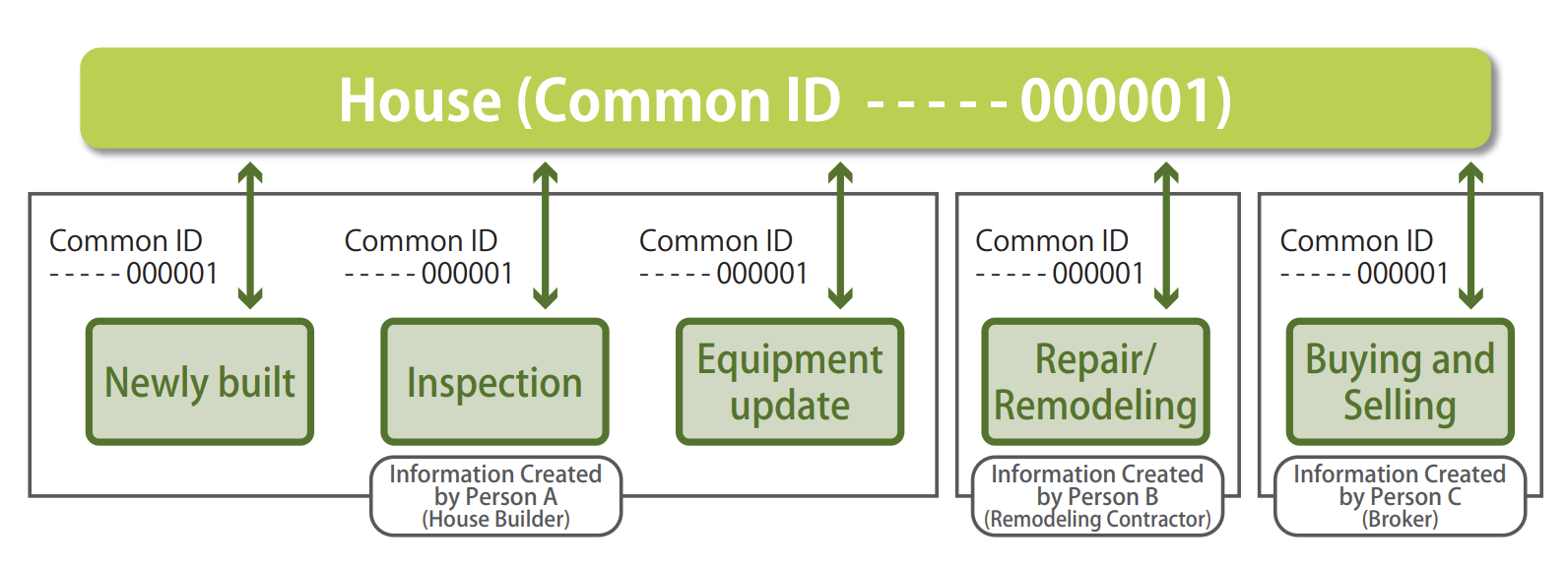 House (Common ID - - - - - 000001)

Common ID
- - - - - 000001

Newly built

Common ID
- - - - - 000001

Inspection

Common ID
- - - - - 000001

Equipment update

Information Created by Person A (House Builder)

Common ID
- - - - - 000001

Repair/ Remodeling

Information Created by Person B (Remodeling Contractor)

Common ID
- - - - - 000001

Buying and Selling

Information Created by Person C (Broker)